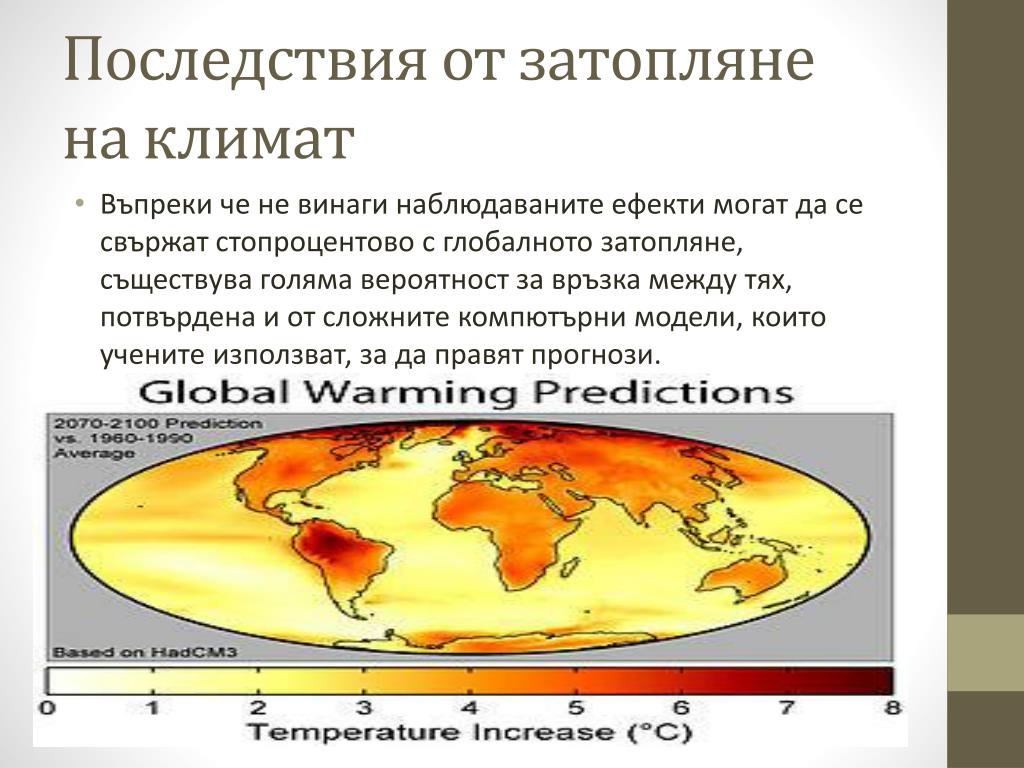 Последствия от затопляне на климат

• Въпреки че не винаги наблюдаваните ефекти могат да се свържат стопроцентово с глобалното затопляне, съществува голяма вероятност за връзка между тях, потвърдена и от сложните компютърни модели, които учените използват, за да правят прогнози.

Global Warming Predictions

2070-2100 Prediction vs. 1960-1990 Average

Based on HadCM3

0 1 2 3 4 5 6 7 8

Temperature Increase (°C)